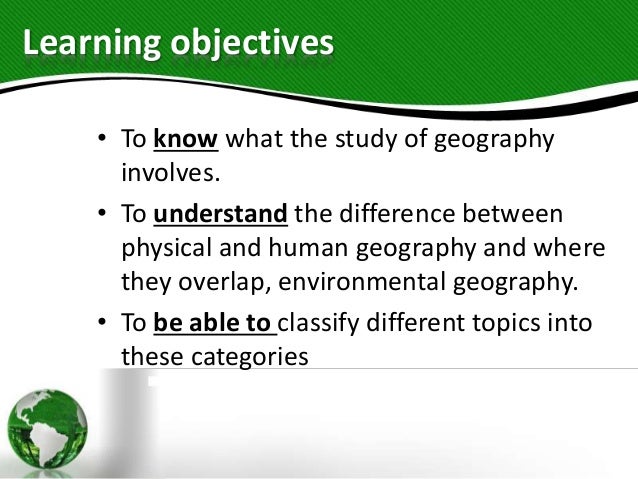 Learning objectives

• To know what the study of geography involves.

• To understand the difference between physical and human geography and where they overlap, environmental geography.

• To be able to classify different topics into these categories